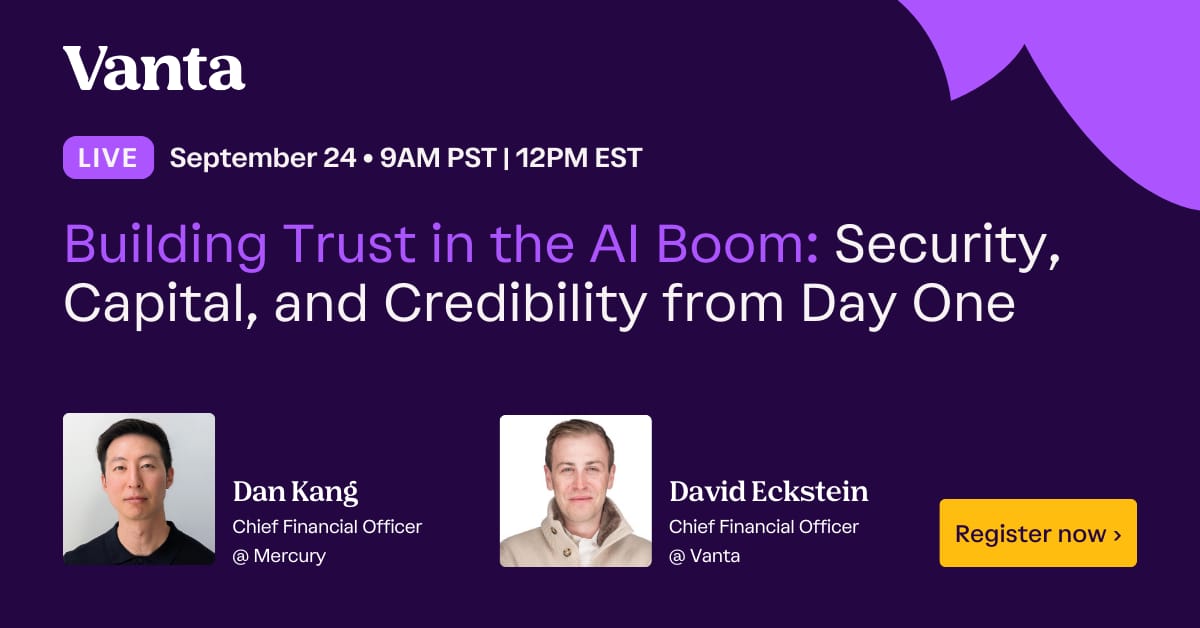 Vanta

LIVE September 24 • 9AM PST | 12PM EST

Building Trust in the AI Boom: Security, Capital, and Credibility from Day One

Dan Kang
Chief Financial Officer
@ Mercury

David Eckstein
Chief Financial Officer
@ Vanta

Register now ›